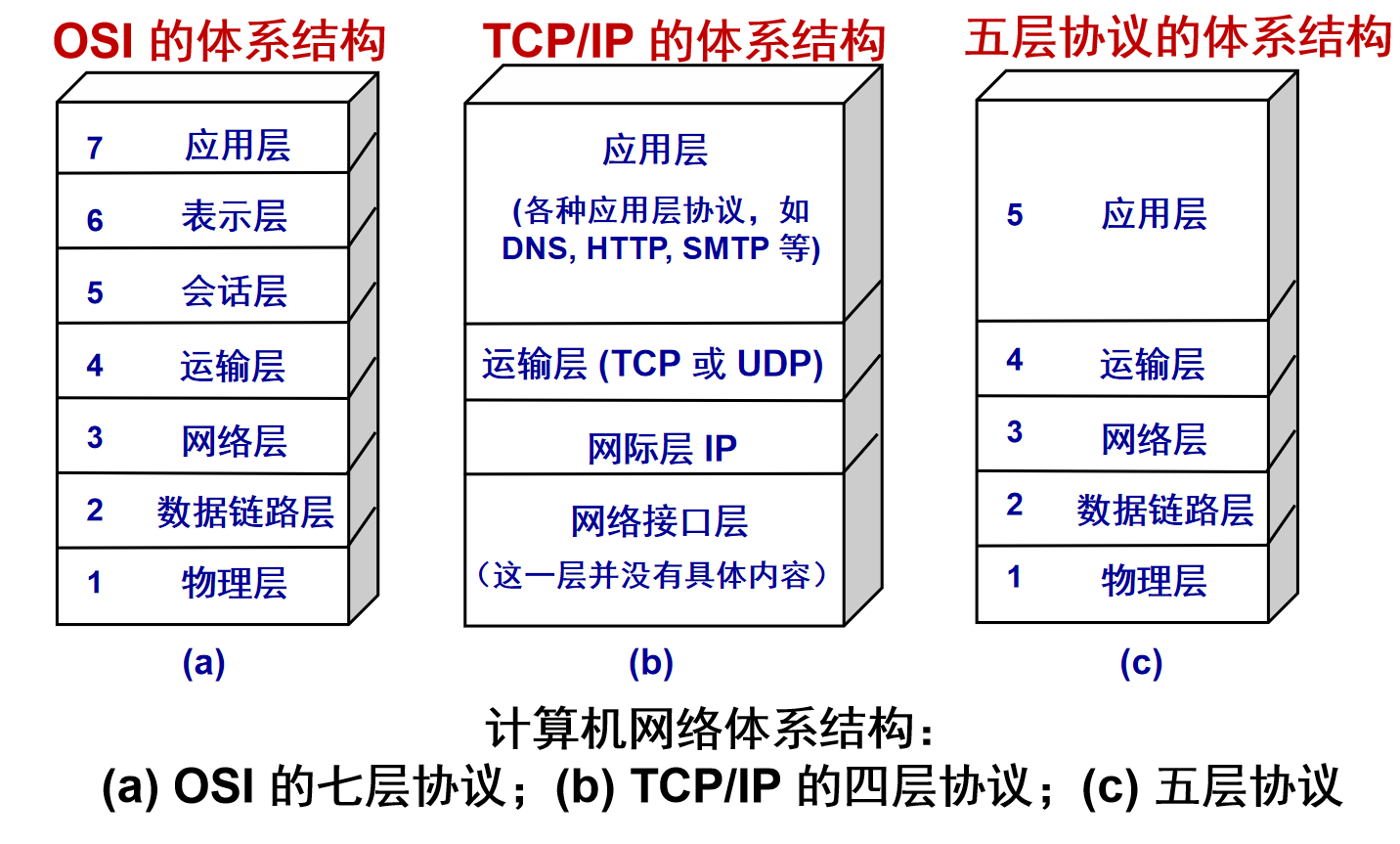 OSI 的体系结构

7 应用层
6 表示层
5 会话层
4 运输层
3 网络层
2 数据链路层
1 物理层

(a)

TCP/IP 的体系结构

应用层
(各种应用层协议，如 DNS, HTTP, SMTP 等)
运输层 (TCP 或 UDP)
网际层 IP
网络接口层
（这一层并没有具体内容）

(b)

五层协议的体系结构

5 应用层
4 运输层
3 网络层
2 数据链路层
1 物理层

(c)

计算机网络体系结构：
(a) OSI 的七层协议；(b) TCP/IP 的四层协议；(c) 五层协议